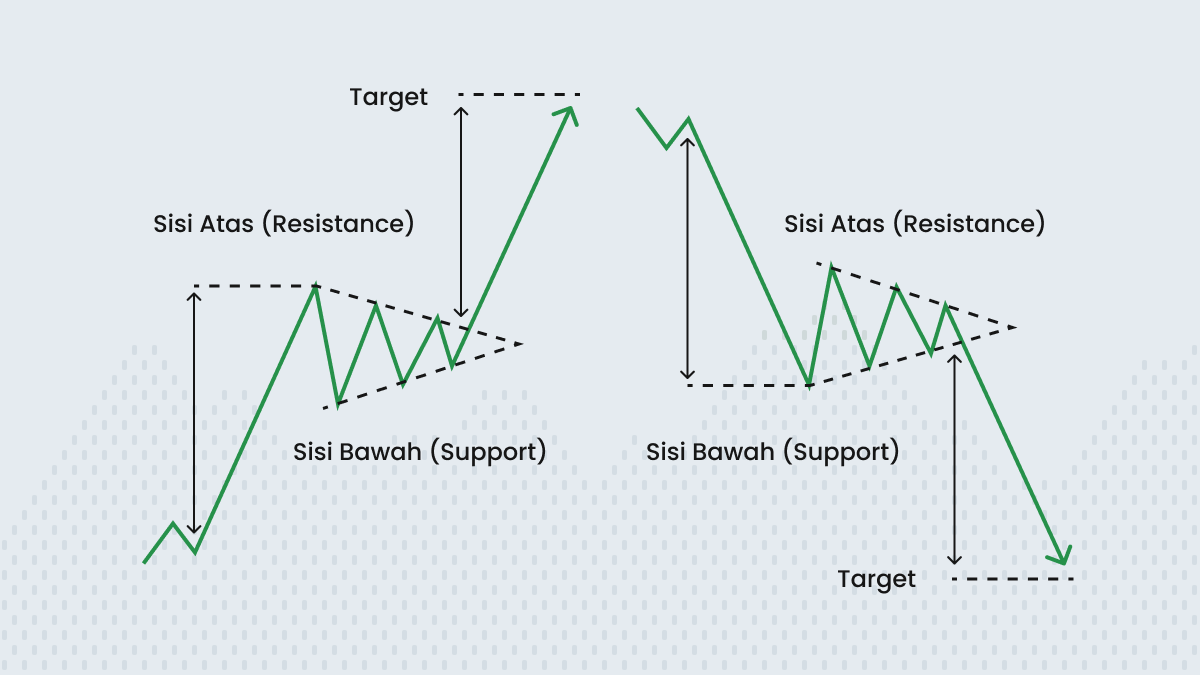 Target

Sisi Atas (Resistance)

Sisi Bawah (Support)

Sisi Atas (Resistance)

Sisi Bawah (Support)

Target